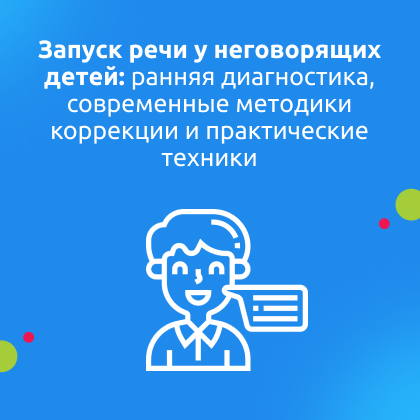 Запуск речи у неговорящих детей: ранняя диагностика, современные методики коррекции и практические техники